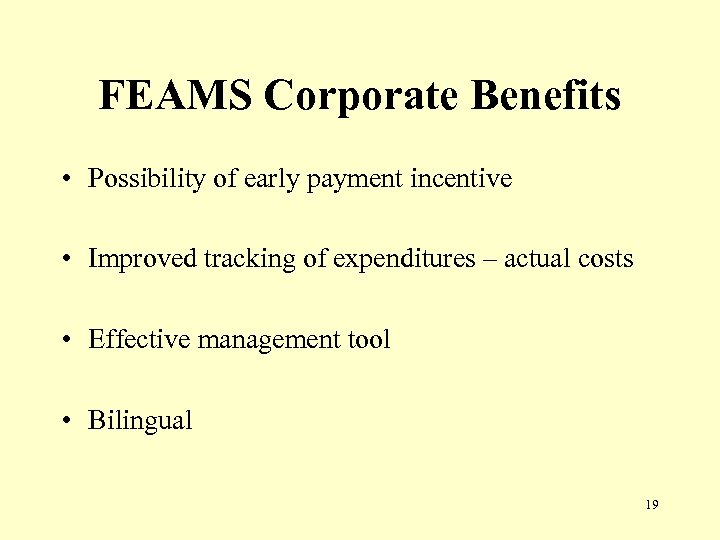 FEAMS Corporate Benefits

• Possibility of early payment incentive

• Improved tracking of expenditures – actual costs

• Effective management tool

• Bilingual

19